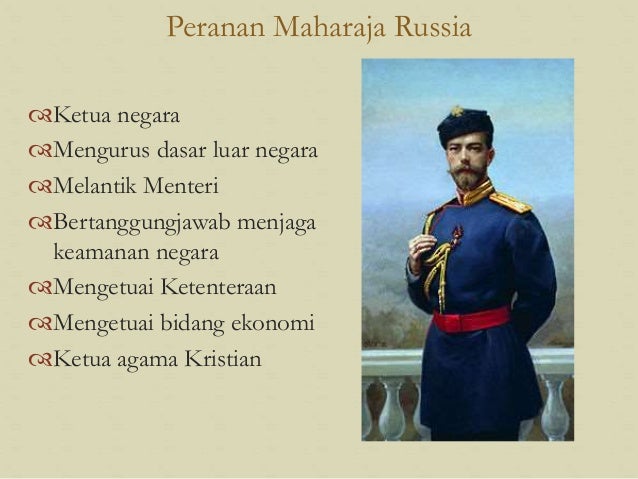 Peranan Maharaja Russia

Ketua negara
Mengurus dasar luar negara
Melantik Menteri
Bertanggungjawab menjaga keamanan negara
Mengetuai Ketenteraan
Mengetuai bidang ekonomi
Ketua agama Kristian